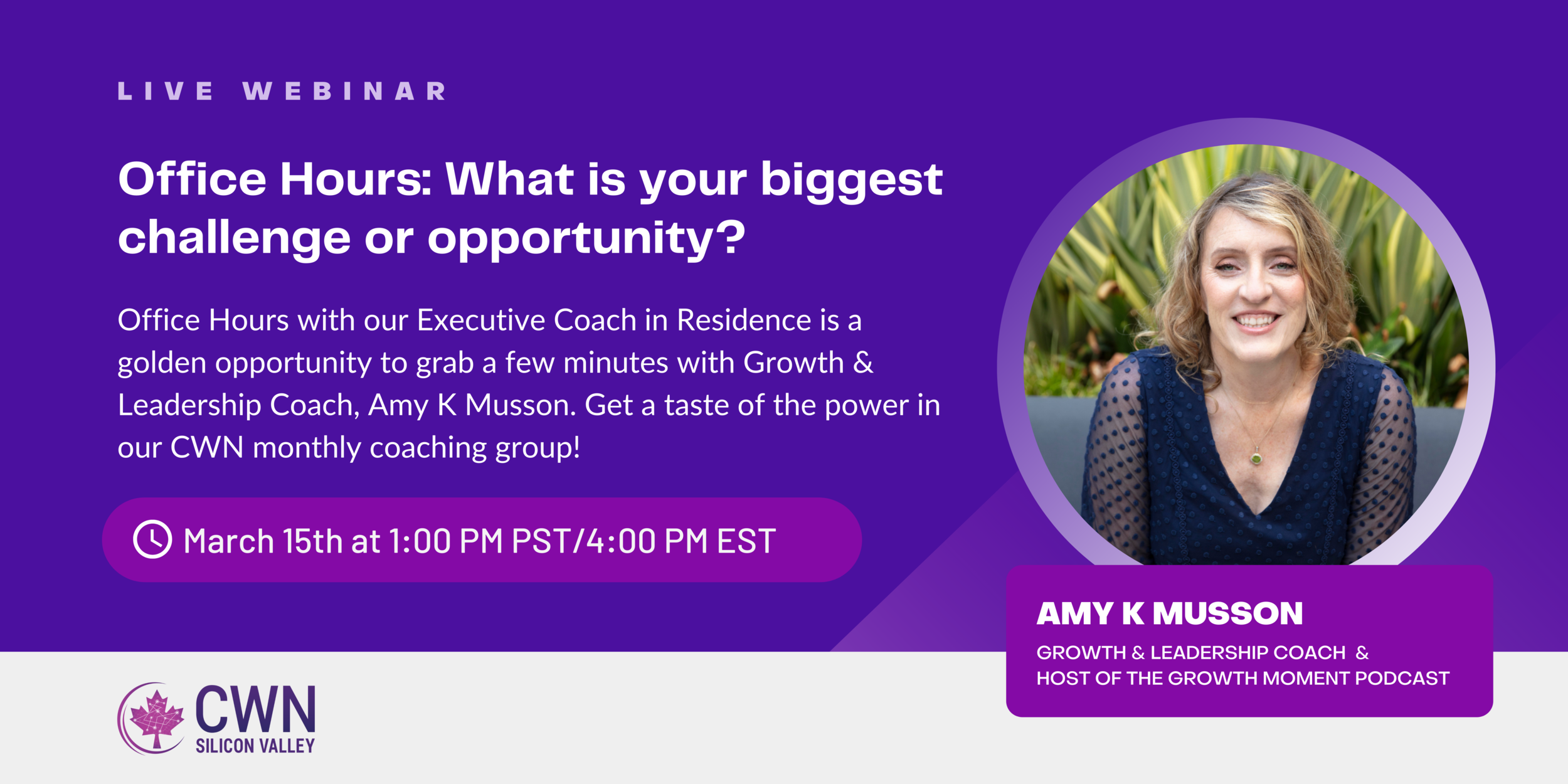 LIVE WEBINAR

Office Hours: What is your biggest challenge or opportunity?

Office Hours with our Executive Coach in Residence is a golden opportunity to grab a few minutes with Growth & Leadership Coach, Amy K Musson. Get a taste of the power in our CWN monthly coaching group!

March 15th at 1:00 PM PST/4:00 PM EST

AMY K MUSSON

GROWTH & LEADERSHIP COACH &
HOST OF THE GROWTH MOMENT PODCAST

CWN
SILICON VALLEY